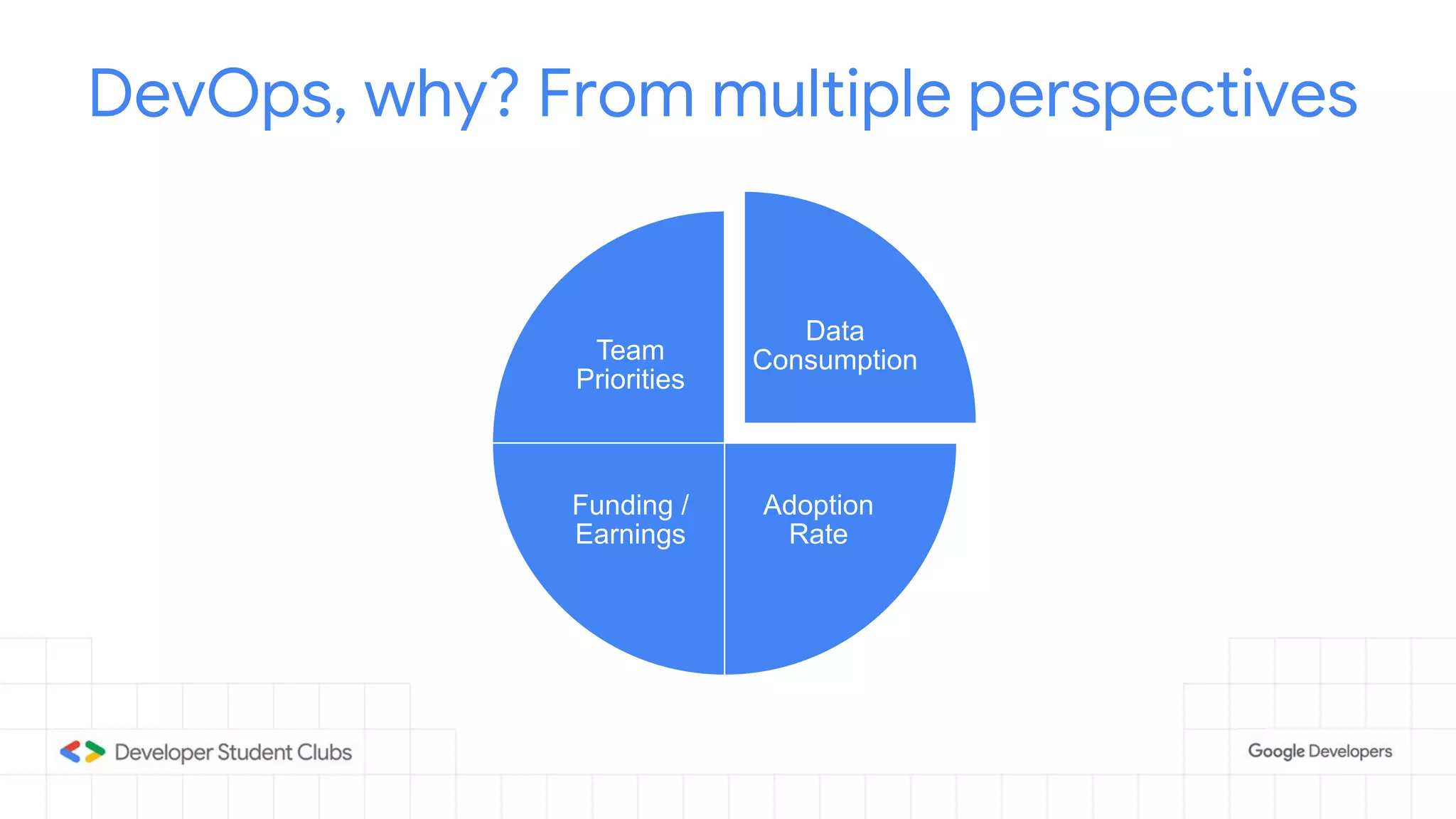 DevOps, why? From multiple perspectives

Team Priorities

Data Consumption

Funding / Earnings

Adoption Rate

Developer Student Clubs

Google Developers